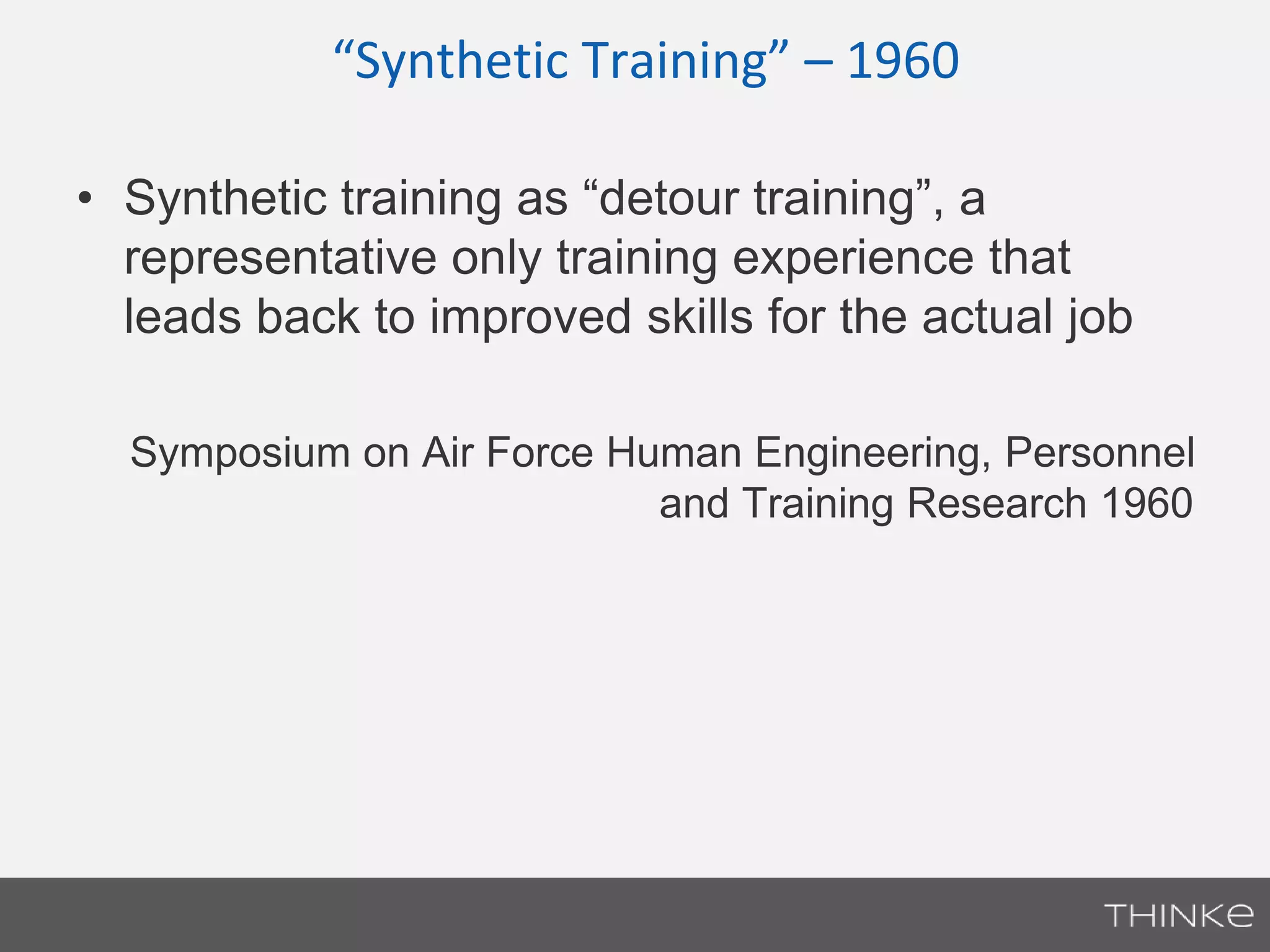 “Synthetic Training” – 1960

• Synthetic training as “detour training”, a representative only training experience that leads back to improved skills for the actual job

Symposium on Air Force Human Engineering, Personnel and Training Research 1960

THINKe